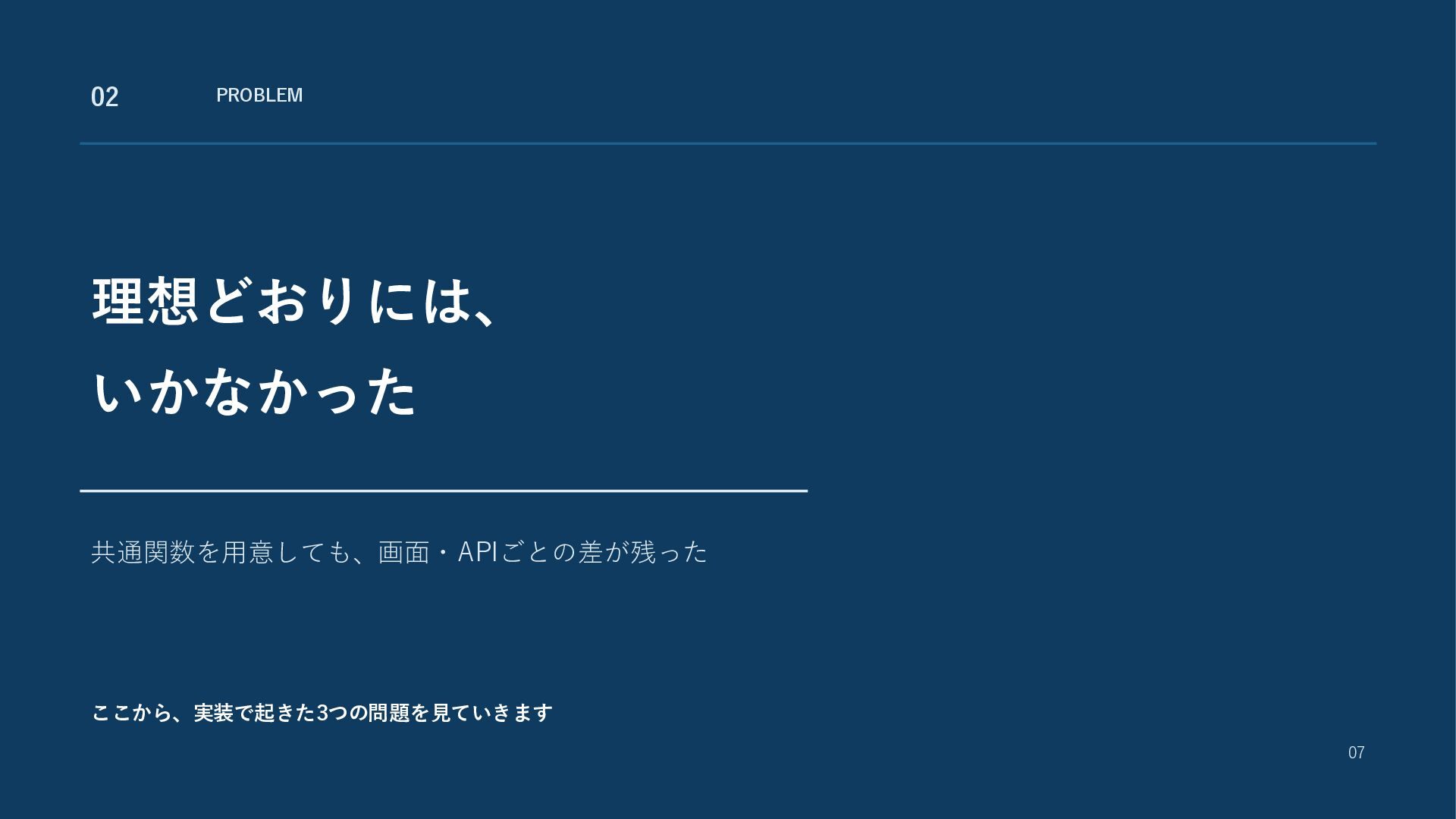 02 PROBLEM

理想どおりには、
いかなかった

共通関数を用意しても、画面・APIごとの差が残った

ここから、実装で起きた3つの問題を見ていきます

07